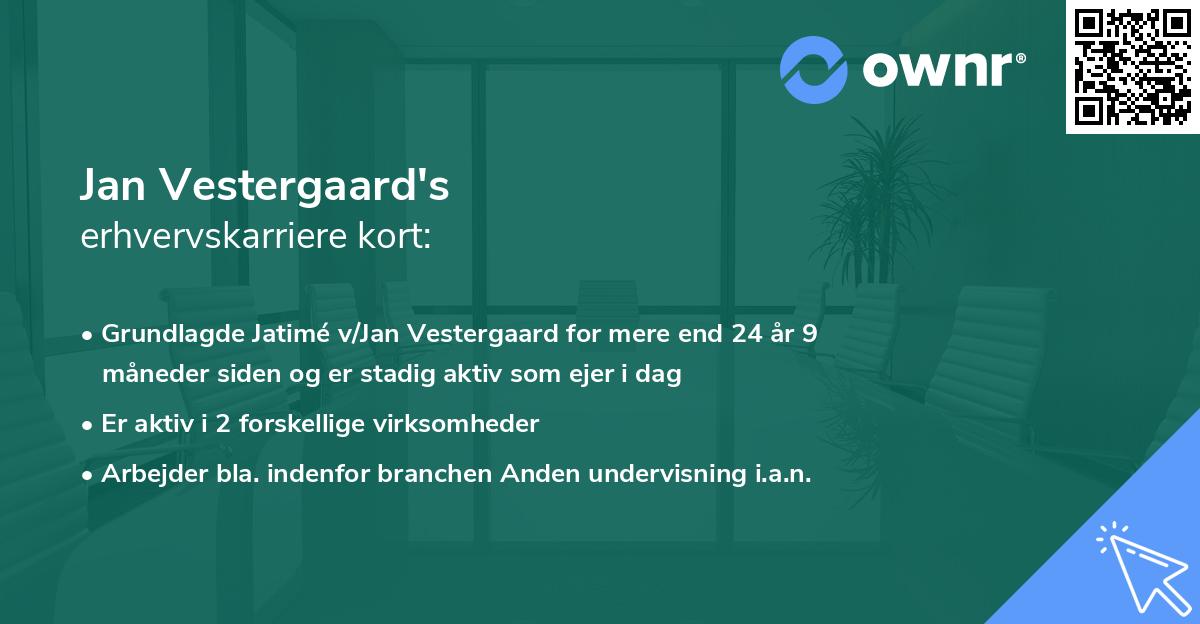 ownr®

Jan Vestergaard's
erhvervskarriere kort:

• Grundlagde Jatimé v/Jan Vestergaard for mere end 24 år 9 måneder siden og er stadig aktiv som ejer i dag
• Er aktiv i 2 forskellige virksomheder
• Arbejder bla. indenfor branchen Anden undervisning i.a.n.